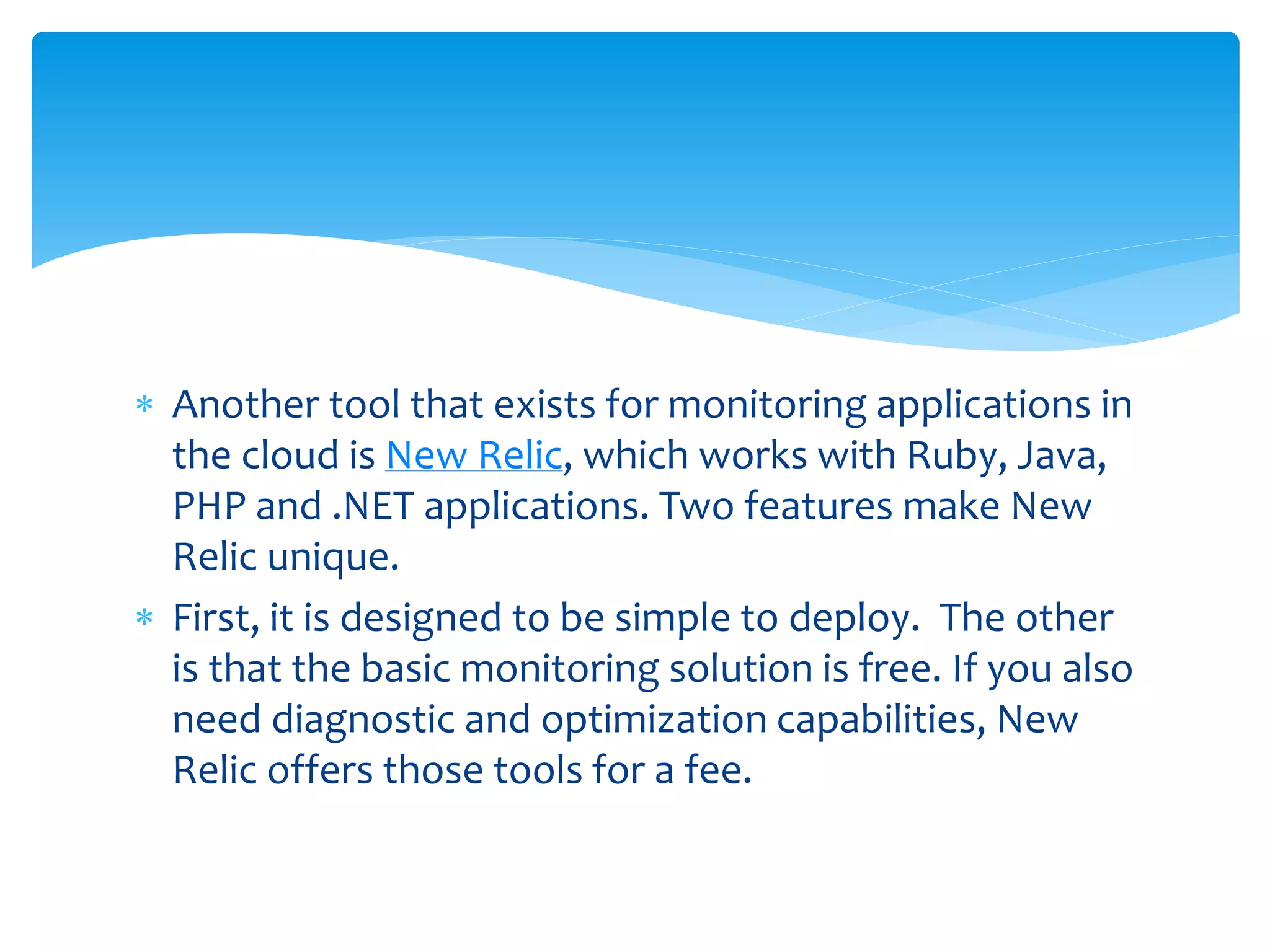 * Another tool that exists for monitoring applications in the cloud is New Relic, which works with Ruby, Java, PHP and .NET applications. Two features make New Relic unique.

* First, it is designed to be simple to deploy. The other is that the basic monitoring solution is free. If you also need diagnostic and optimization capabilities, New Relic offers those tools for a fee.